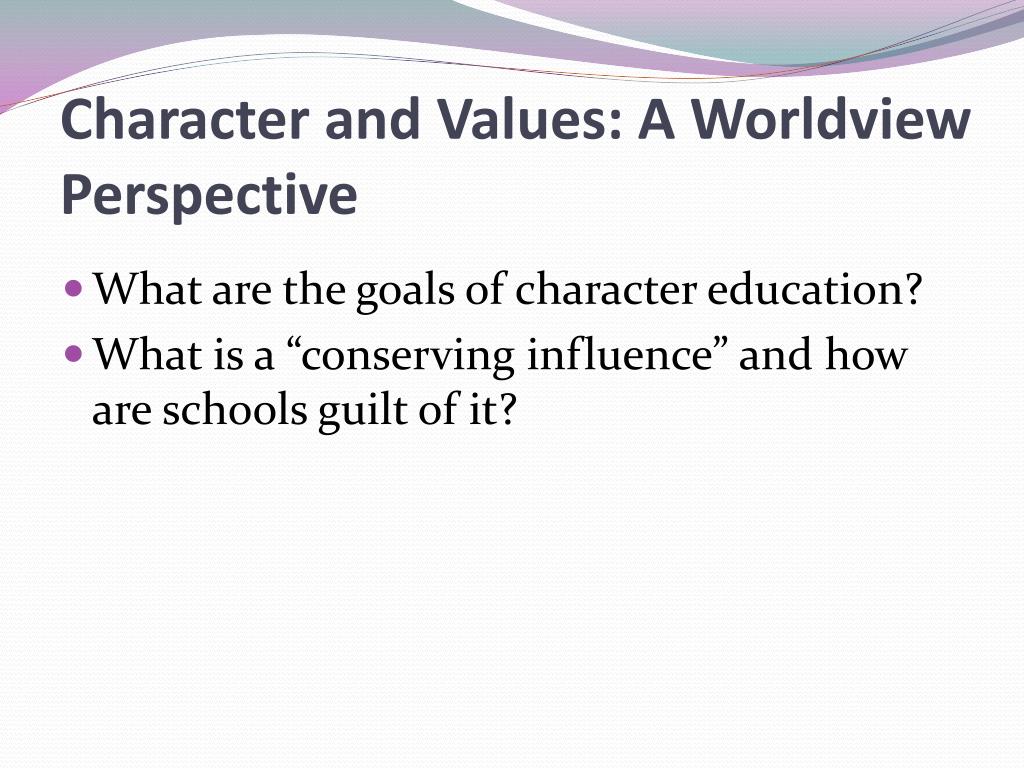 Character and Values: A Worldview Perspective

- What are the goals of character education?
- What is a “conserving influence” and how are schools guilt of it?